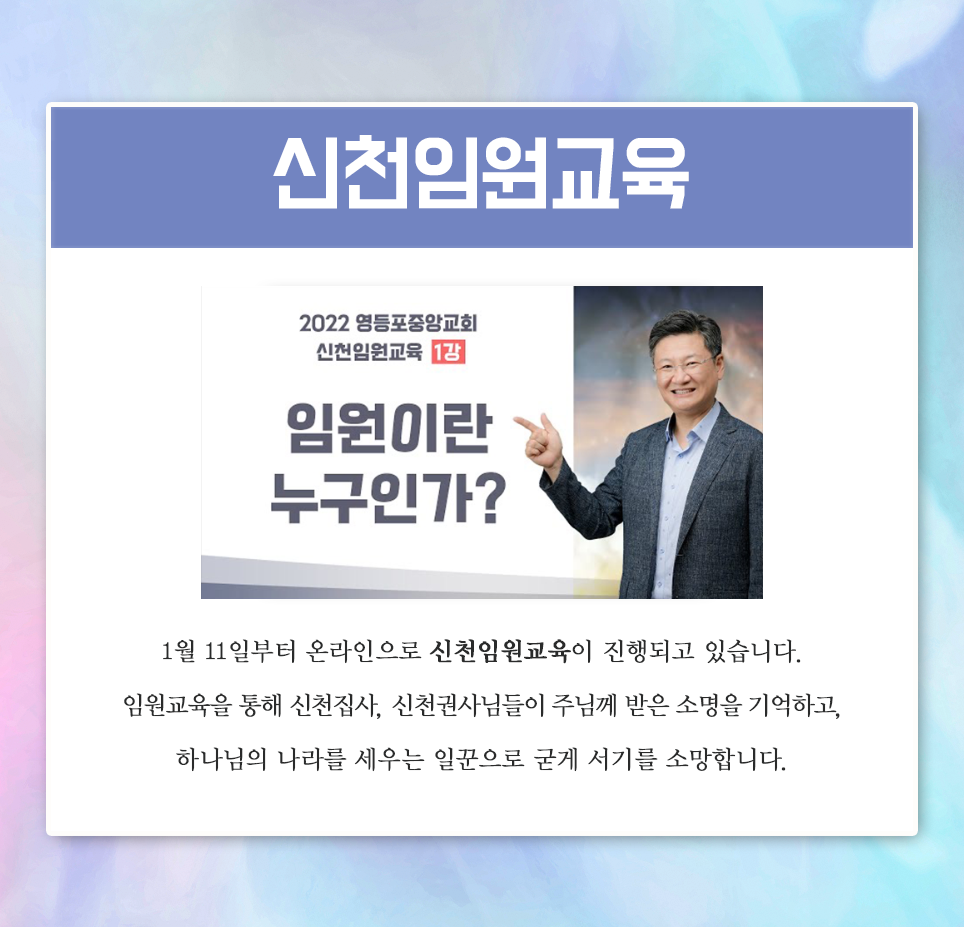 신천임원교육

2022 영등포중앙교회
신천임원교육 1강

임원이란
누구인가?

1월 11일부터 온라인으로 신천임원교육이 진행되고 있습니다.

임원교육을 통해 신천집사, 신천권사님들이 주님께 받은 소명을 기억하고,

하나님의 나라를 세우는 일꾼으로 굳게 서기를 소망합니다.